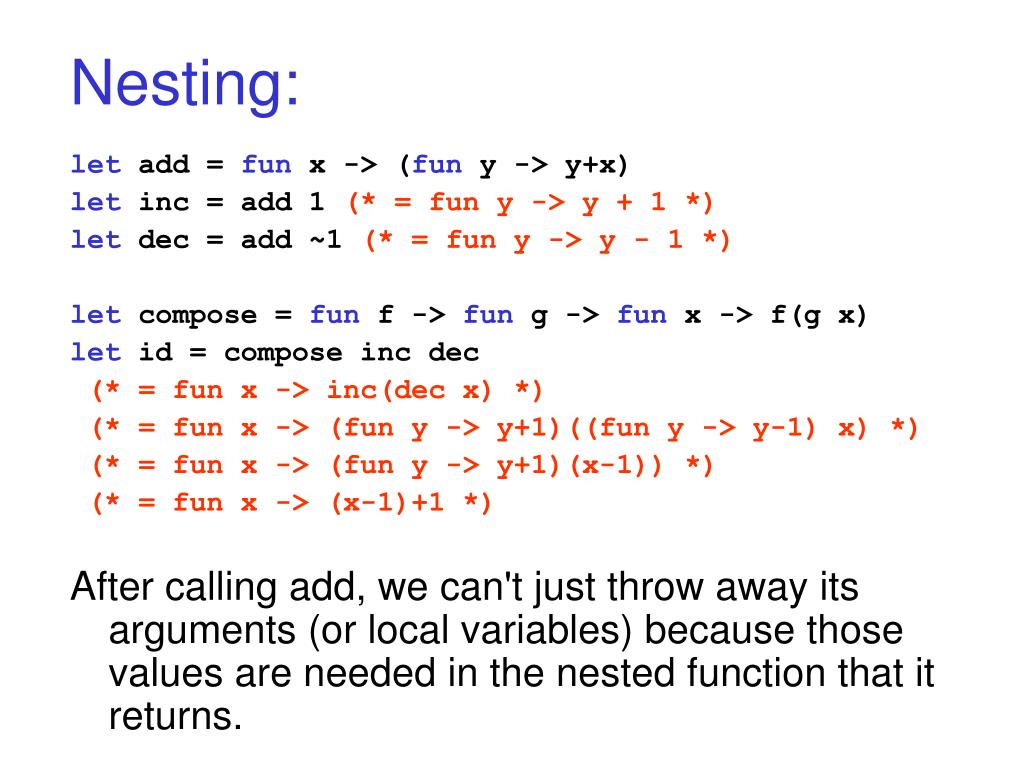 Nesting:

let add = fun x -> (fun y -> y+x)
let inc = add 1 (* = fun y -> y + 1 *)
let dec = add ~1 (* = fun y -> y - 1 *)

let compose = fun f -> fun g -> fun x -> f(g x)
let id = compose inc dec
 (* = fun x -> inc(dec x) *)
 (* = fun x -> (fun y -> y+1)((fun y -> y-1) x) *)
 (* = fun x -> (fun y -> y+1)(x-1)) *)
 (* = fun x -> (x-1)+1 *)

After calling add, we can't just throw away its arguments (or local variables) because those values are needed in the nested function that it returns.